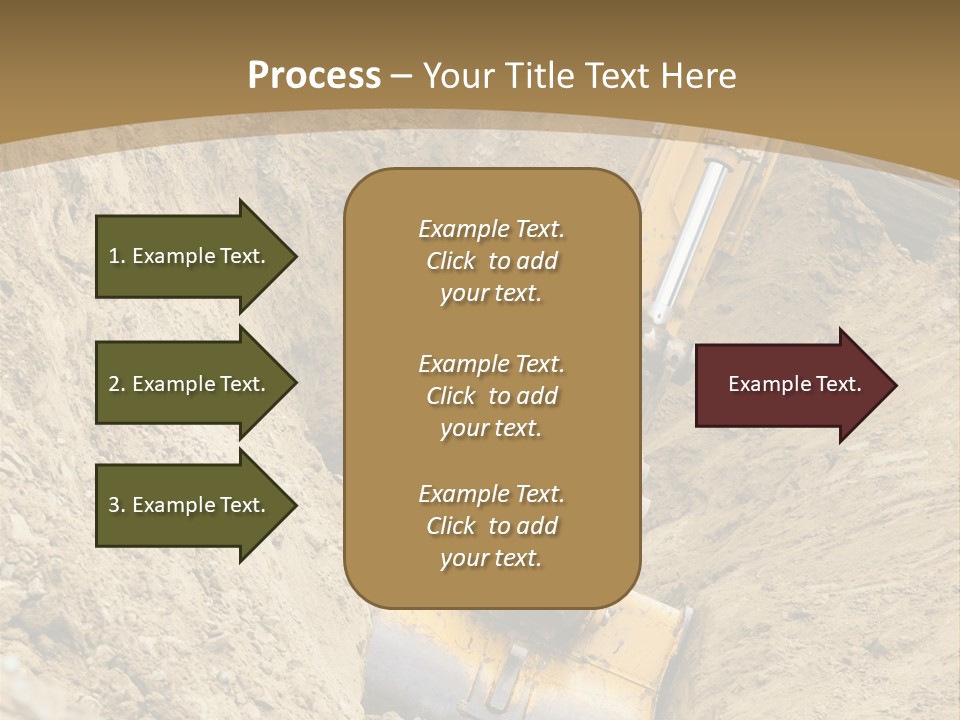 Process – Your Title Text Here

1. Example Text.

2. Example Text.

3. Example Text.

Example Text. Click to add your text.

Example Text. Click to add your text.

Example Text. Click to add your text.

Example Text.